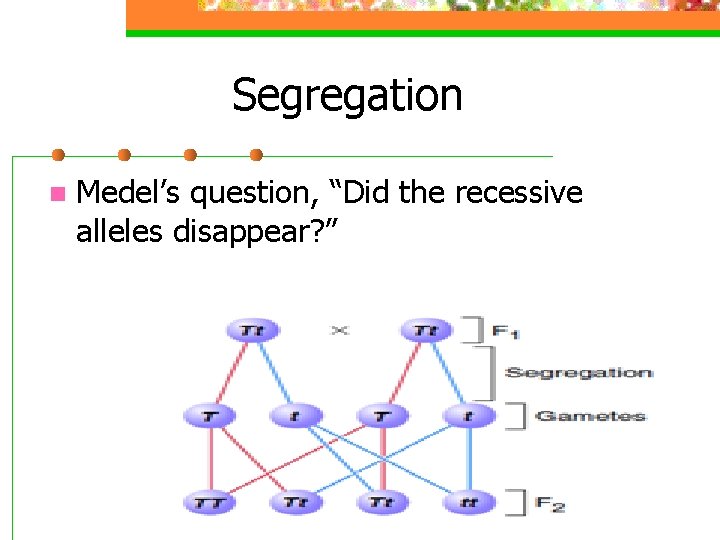 Segregation

Medel's question, "Did the recessive alleles disappear?"

Tt × Tt
$F_1$
Segregation
T t T t
Gametes
TT Tt Tt tt
$F_2$